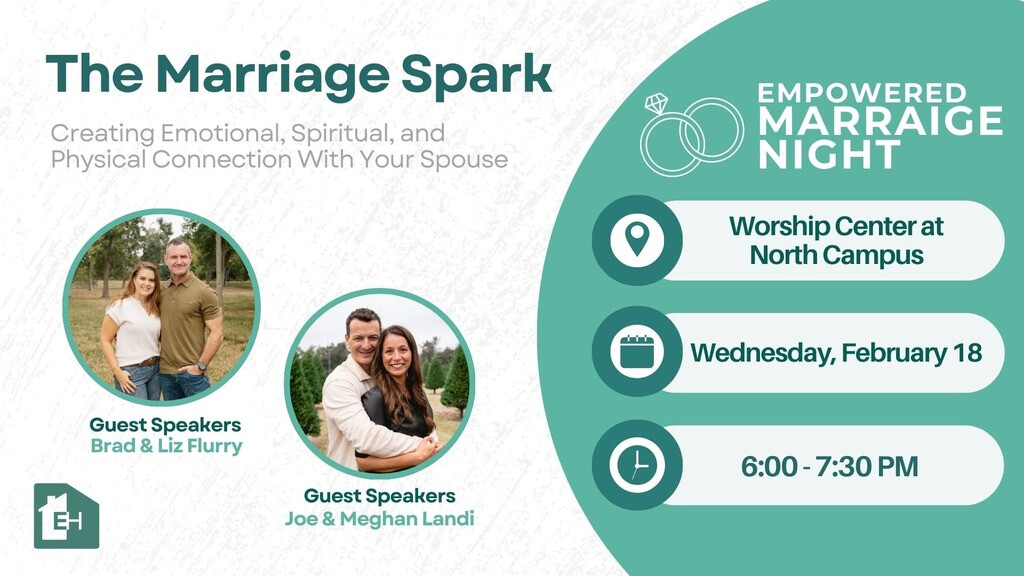 The Marriage Spark

Creating Emotional, Spiritual, and Physical Connection With Your Spouse

Guest Speakers
Brad & Liz Flurry

Guest Speakers
Joe & Meghan Landi

EH

EMPOWERED MARRAIGE NIGHT

Worship Center at North Campus

Wednesday, February 18

6:00 - 7:30 PM